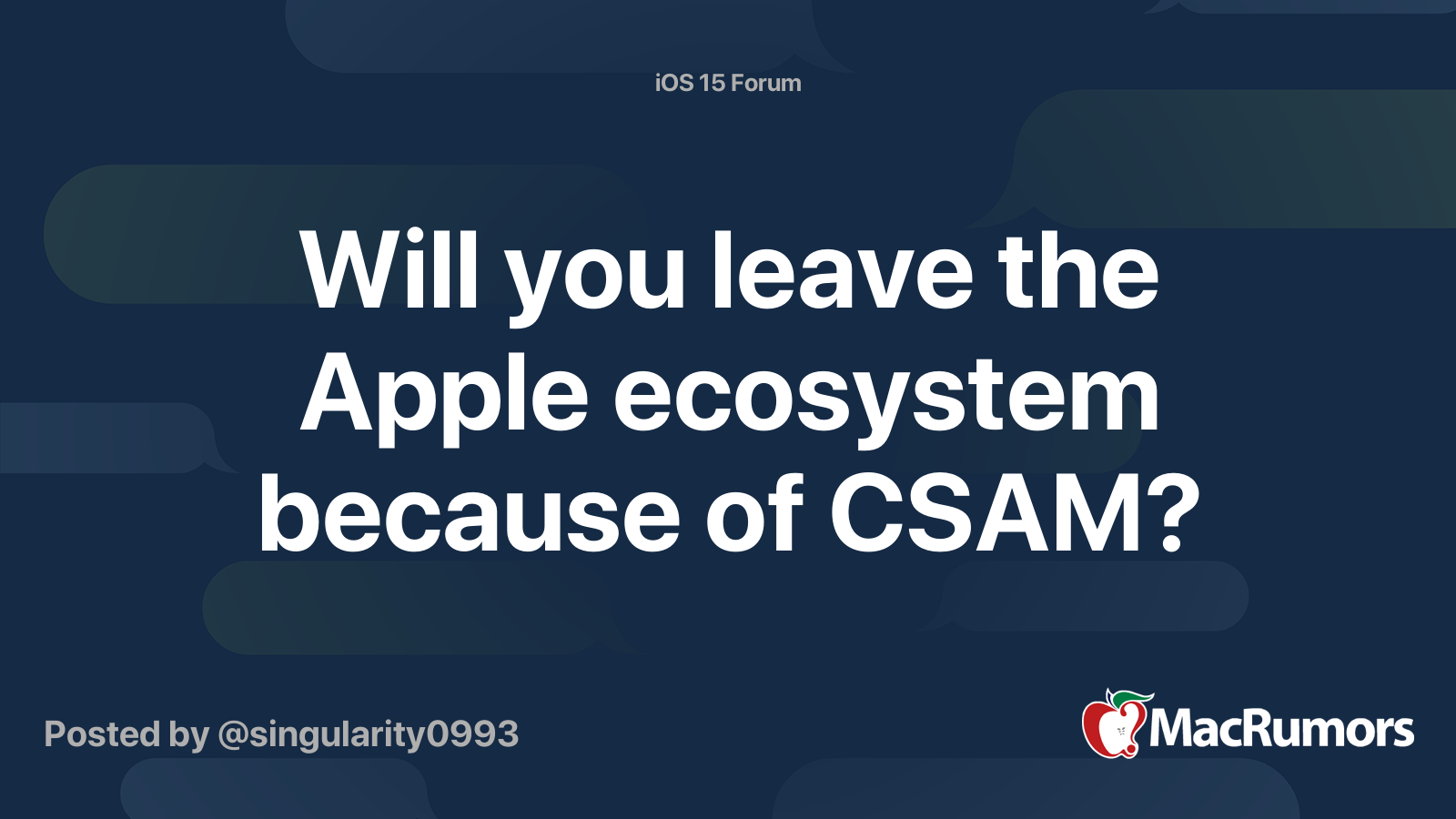 iOS 15 Forum

Will you leave the Apple ecosystem because of CSAM?

Posted by @singularity0993

MacRumors